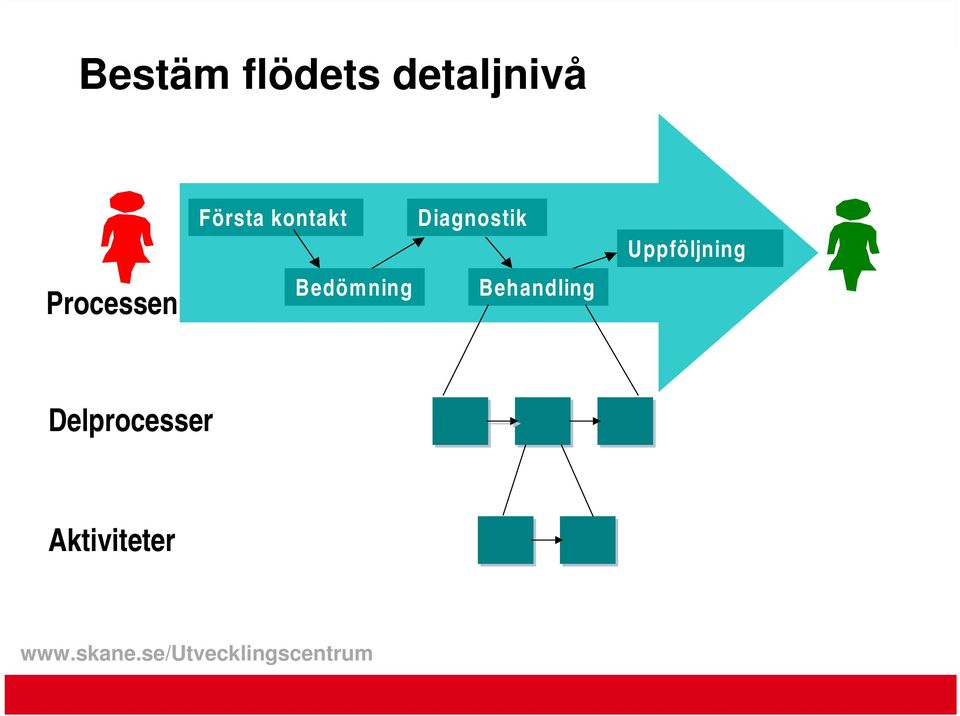 Bestäm flödets detaljnivå

Första kontakt

Diagnostik

Uppföljning

Bedömning

Behandling

Processen

Delprocesser

Aktiviteter

www.skane.se/Utvecklingscentrum